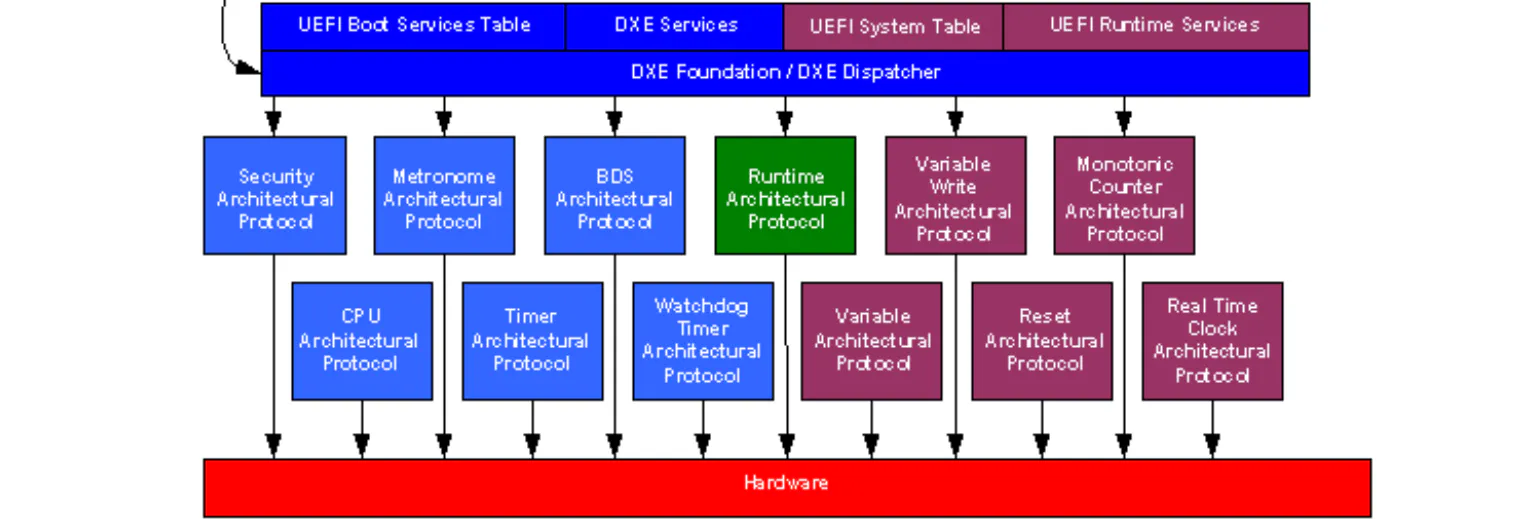 UEFI Boot Services Table

DXE Services

UEFI System Table

UEFI Runtime Services

DXE Foundation / DXE Dispatcher

Security Architectural Protocol

Metronome Architectural Protocol

BDS Architectural Protocol

Runtime Architectural Protocol

Variable Write Architectural Protocol

Monotonic Counter Architectural Protocol

CPU Architectural Protocol

Timer Architectural Protocol

Watchdog Timer Architectural Protocol

Variable Architectural Protocol

Reset Architectural Protocol

Real Time Clock Architectural Protocol

Hardware